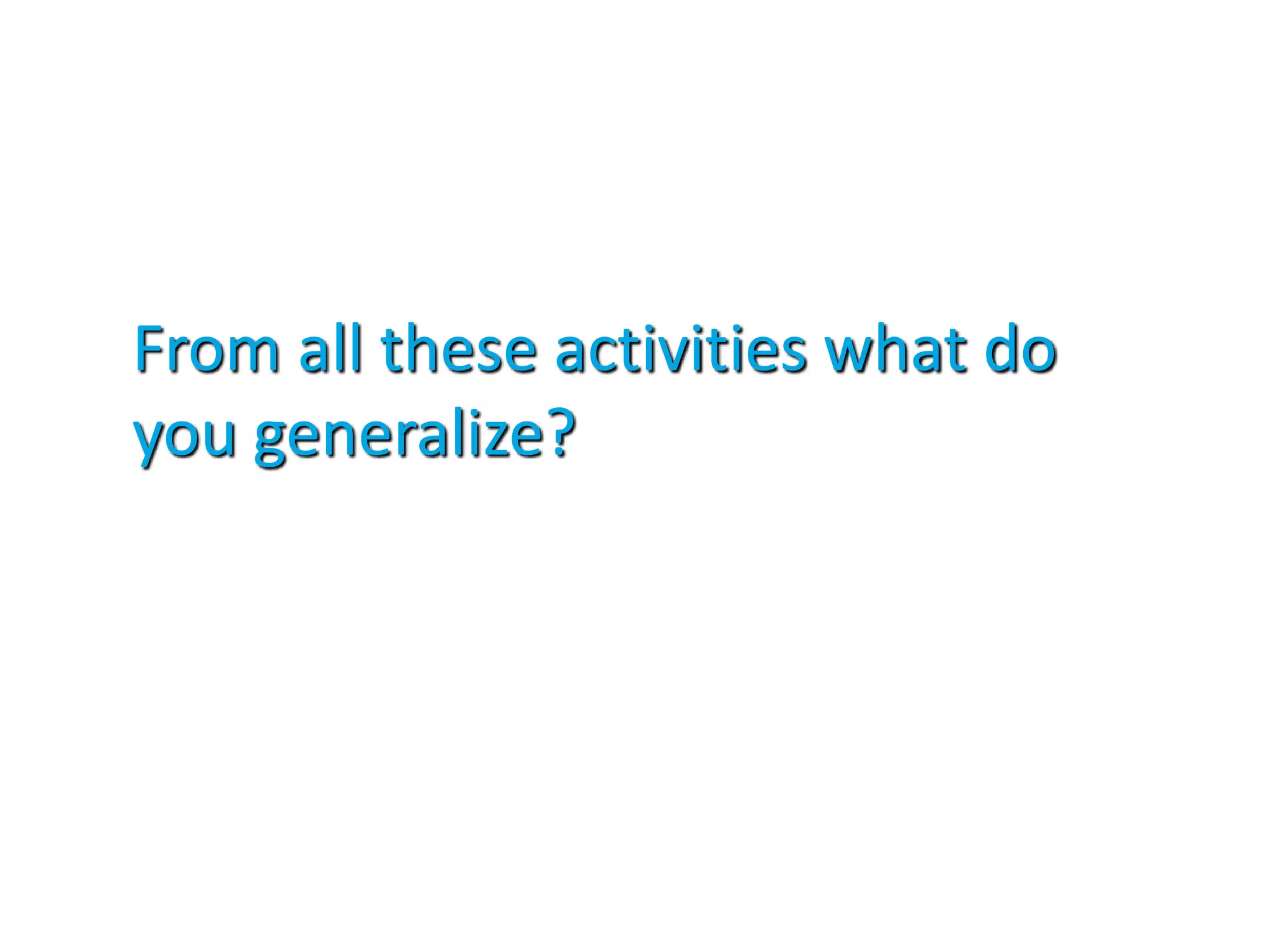 From all these activities what do you generalize?